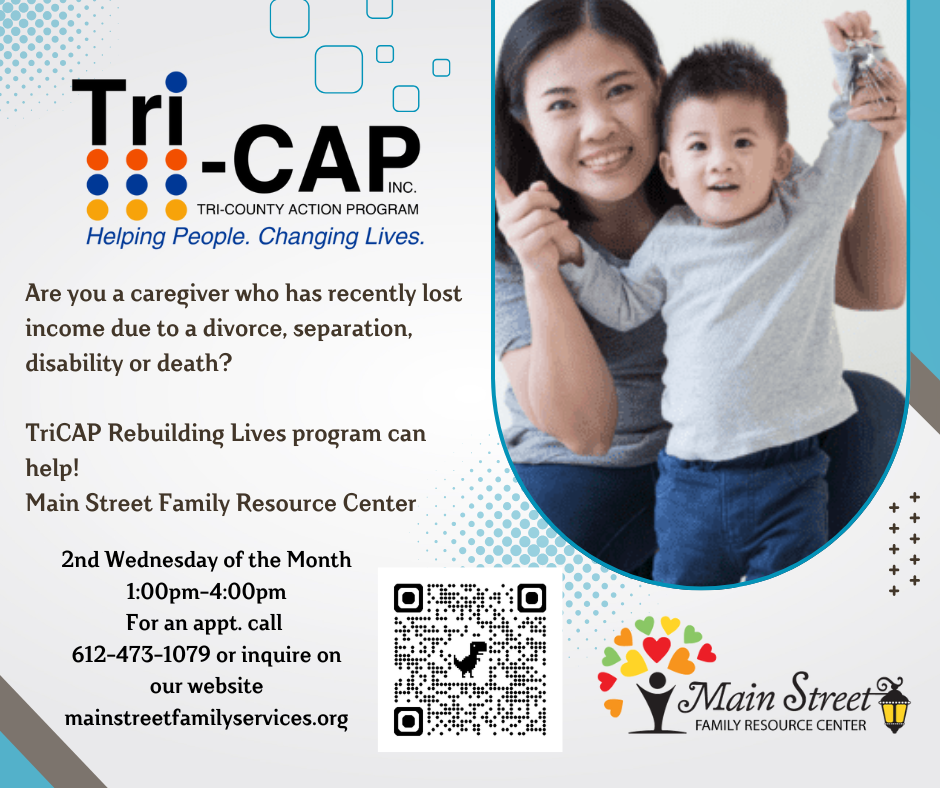 Tri-CAP INC.
TRI-COUNTY ACTION PROGRAM
Helping People. Changing Lives.

Are you a caregiver who has recently lost income due to a divorce, separation, disability or death?

TriCAP Rebuilding Lives program can help!
Main Street Family Resource Center

2nd Wednesday of the Month
1:00pm-4:00pm
For an appt. call
612-473-1079 or inquire on our website
mainstreetfamilyservices.org

Main Street
FAMILY RESOURCE CENTER